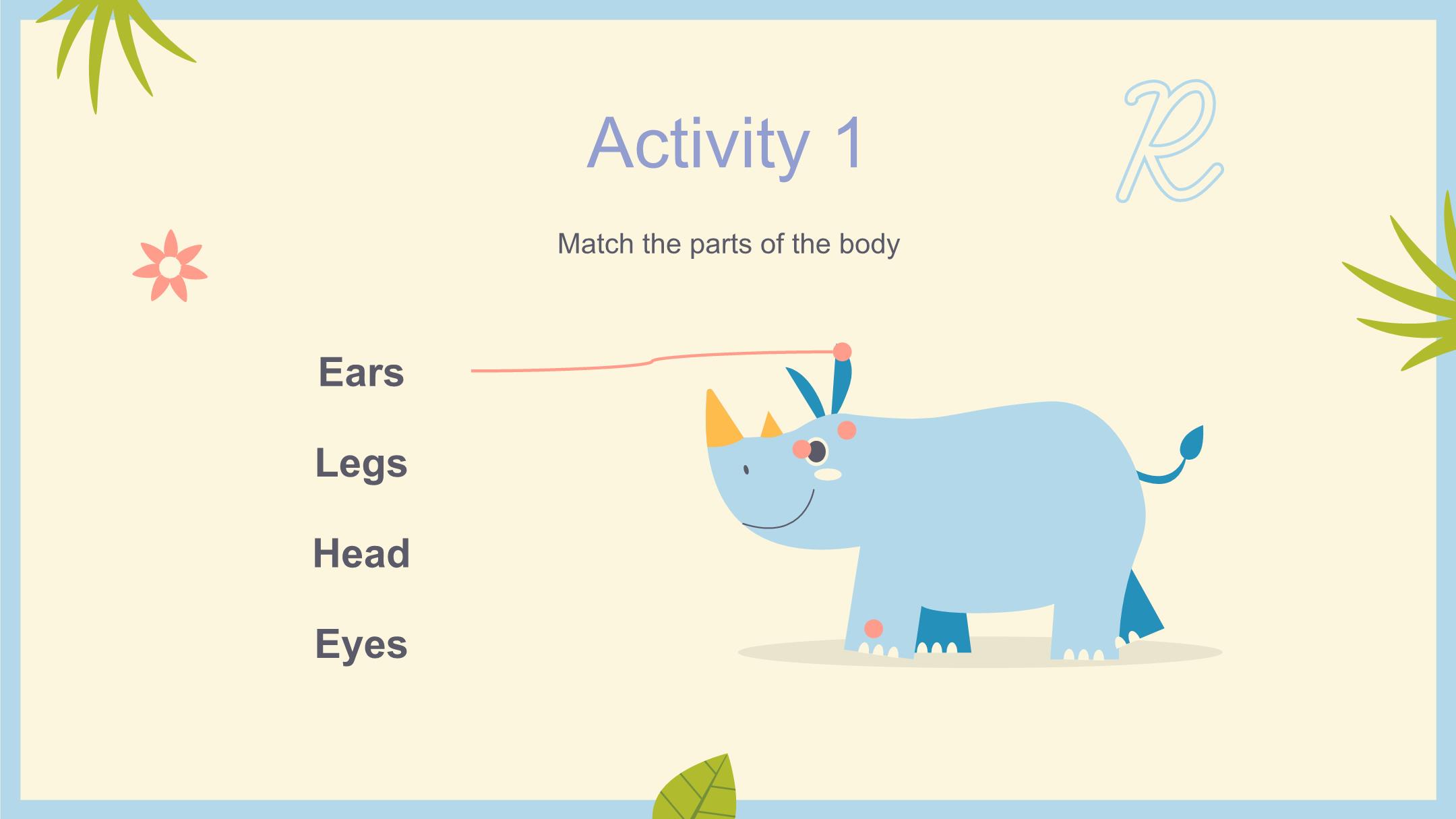 Activity 1

R

Match the parts of the body

Ears

Legs

Head

Eyes